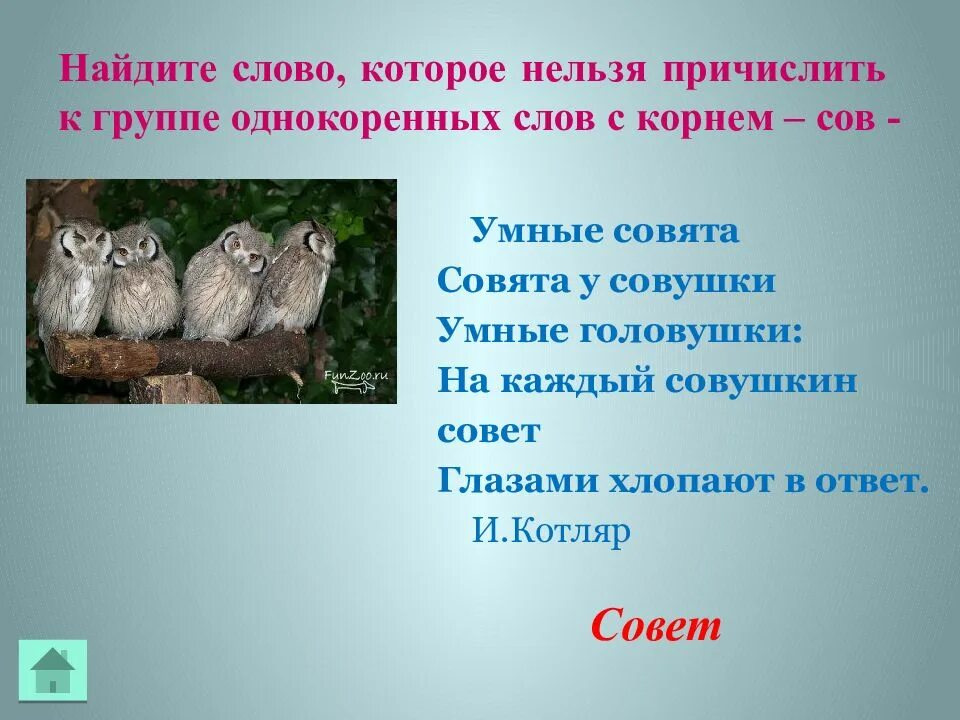 Найдите слово, которое нельзя причислить к группе однокоренных слов с корнем – сов -

FunZoo.ru

Умные совята
Совята у совушки
Умные головушки:
На каждый совушкин совет
Глазами хлопают в ответ.
И.Котляр

Совет